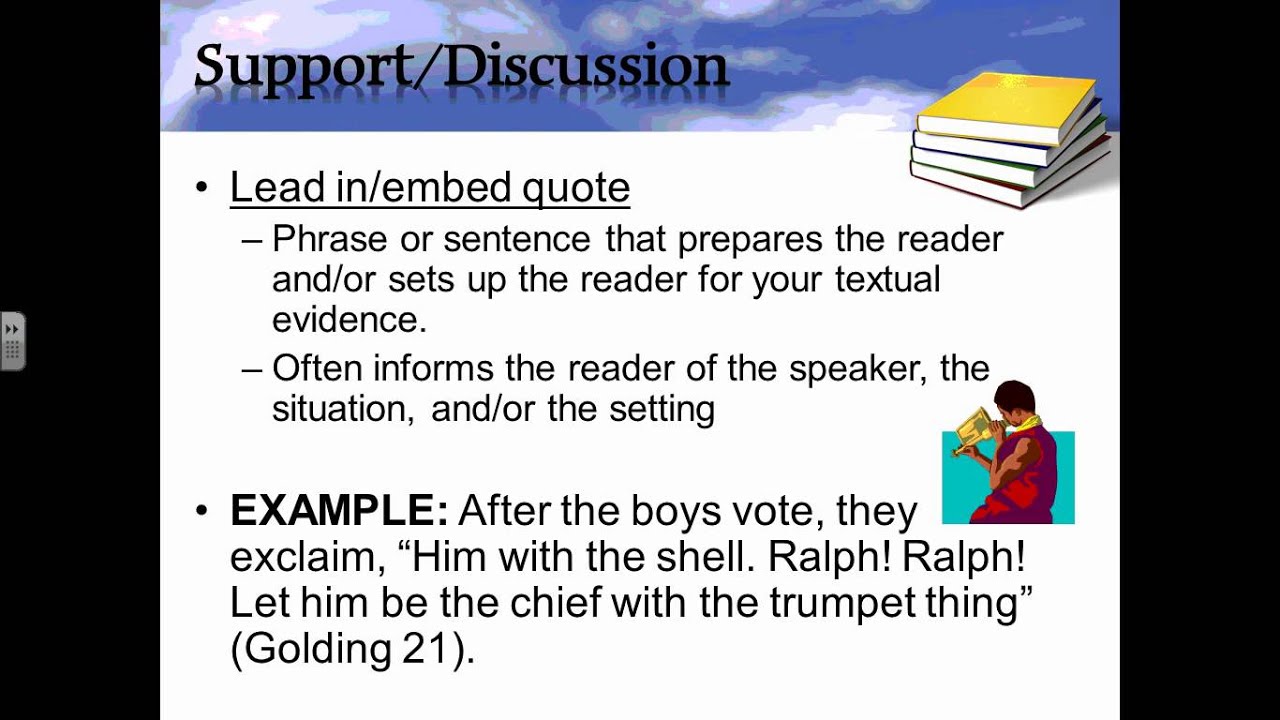 Support/Discussion

• Lead in/embed quote
– Phrase or sentence that prepares the reader and/or sets up the reader for your textual evidence.
– Often informs the reader of the speaker, the situation, and/or the setting

• EXAMPLE: After the boys vote, they exclaim, “Him with the shell. Ralph! Ralph! Let him be the chief with the trumpet thing” (Golding 21).